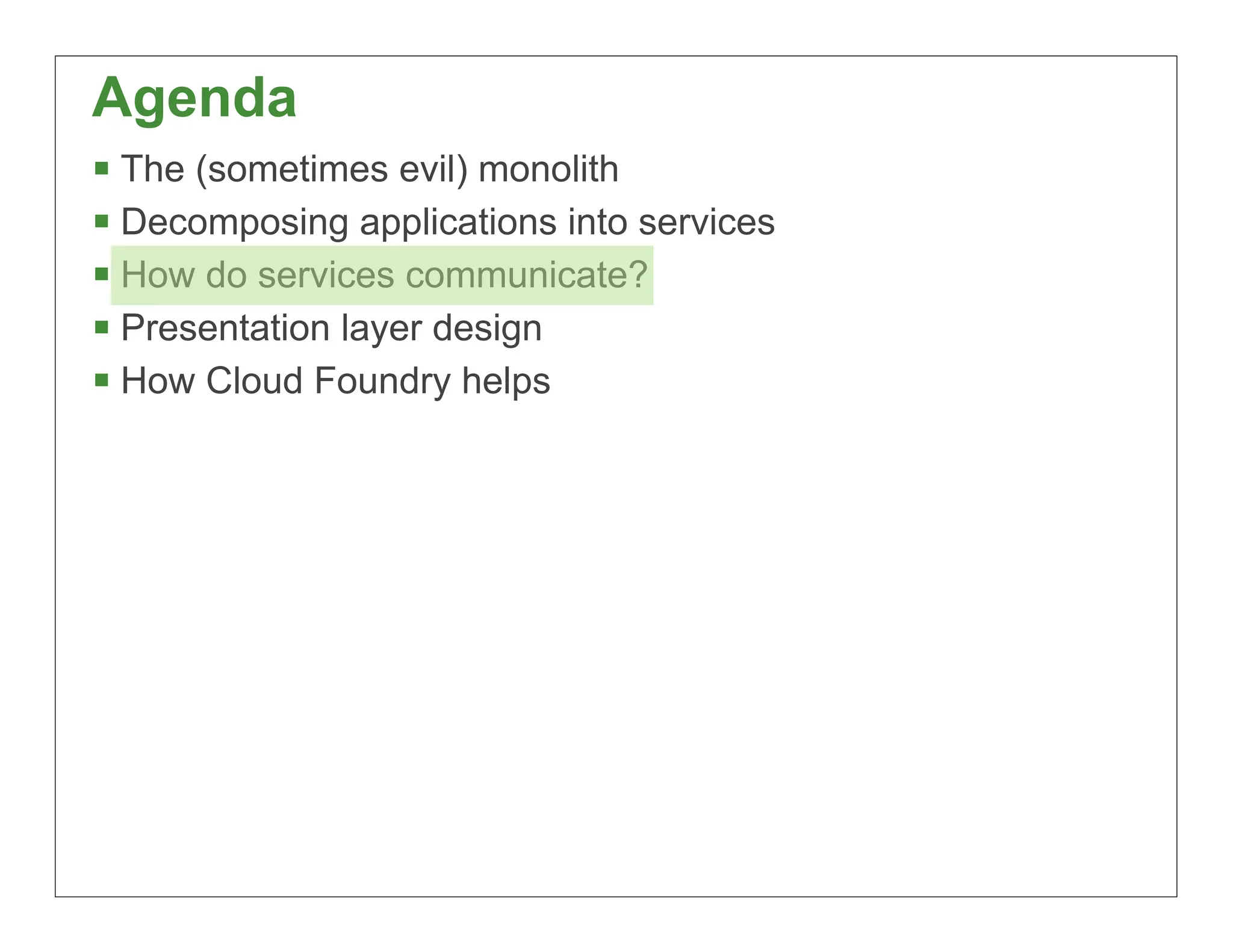 Agenda

- The (sometimes evil) monolith
- Decomposing applications into services
- How do services communicate?
- Presentation layer design
- How Cloud Foundry helps